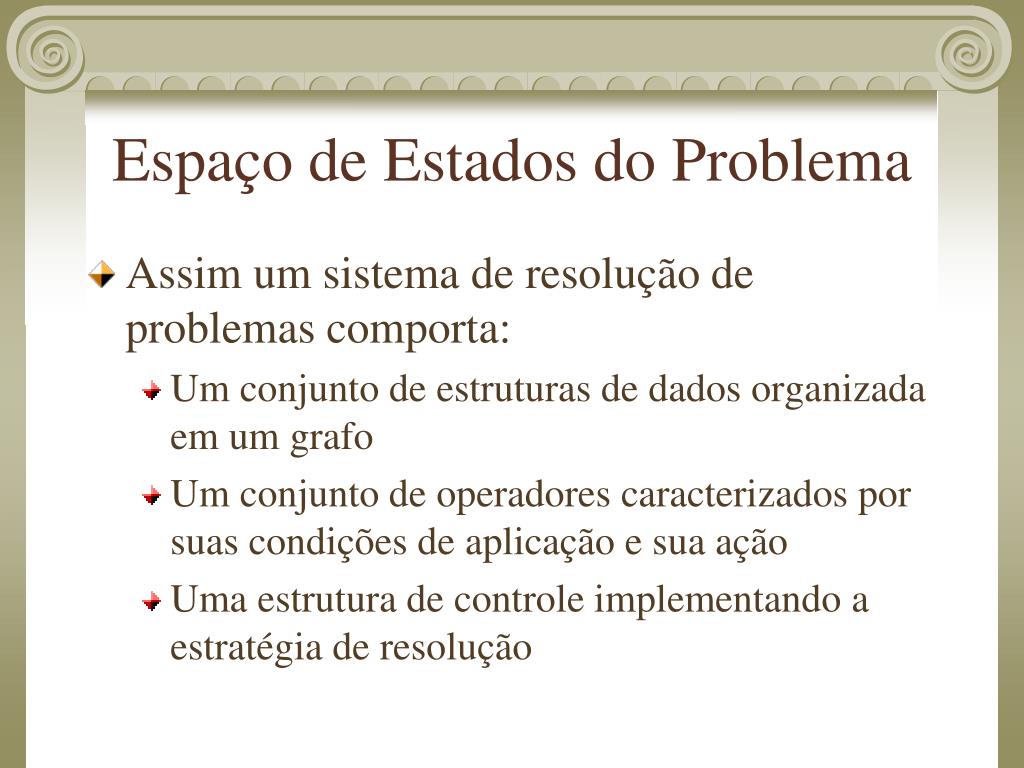 Espaço de Estados do Problema

Assim um sistema de resolução de problemas comporta:

Um conjunto de estruturas de dados organizada em um grafo

Um conjunto de operadores caracterizados por suas condições de aplicação e sua ação

Uma estrutura de controle implementando a estratégia de resolução